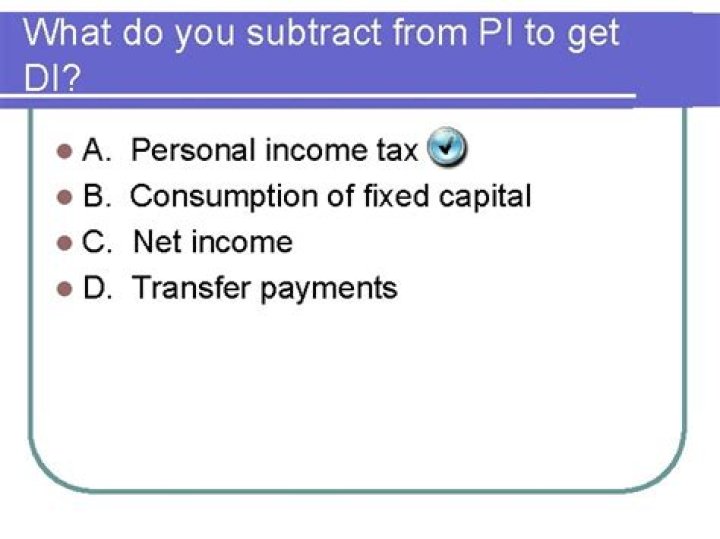 What do you subtract from PI to get DI?

A. Personal income tax
B. Consumption of fixed capital
C. Net income
D. Transfer payments